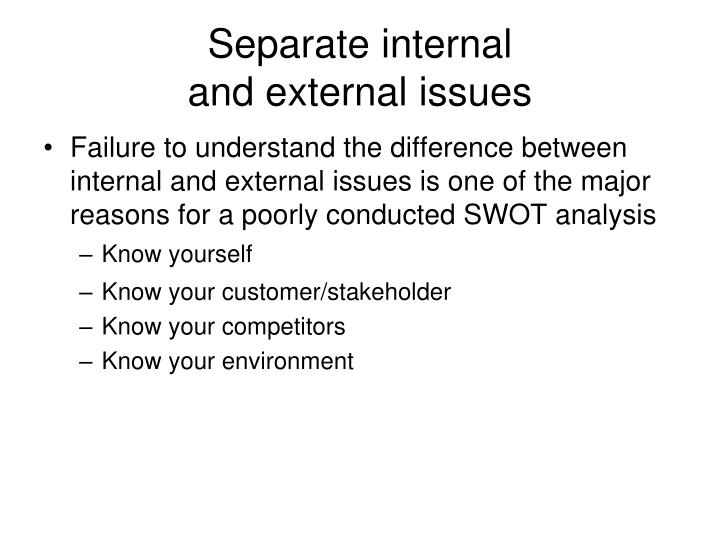 Separate internal and external issues

• Failure to understand the difference between internal and external issues is one of the major reasons for a poorly conducted SWOT analysis
– Know yourself
– Know your customer/stakeholder
– Know your competitors
– Know your environment